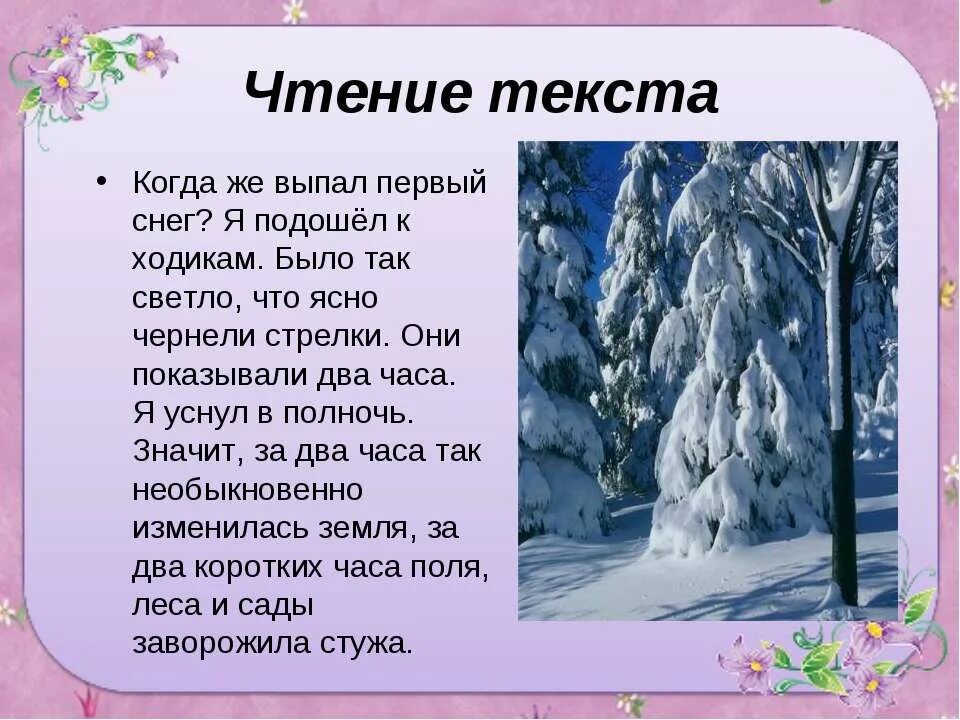 Чтение текста

• Когда же выпал первый снег? Я подошёл к ходикам. Было так светло, что ясно чернели стрелки. Они показывали два часа. Я уснул в полночь. Значит, за два часа так необыкновенно изменилась земля, за два коротких часа поля, леса и сады заворожила стужа.